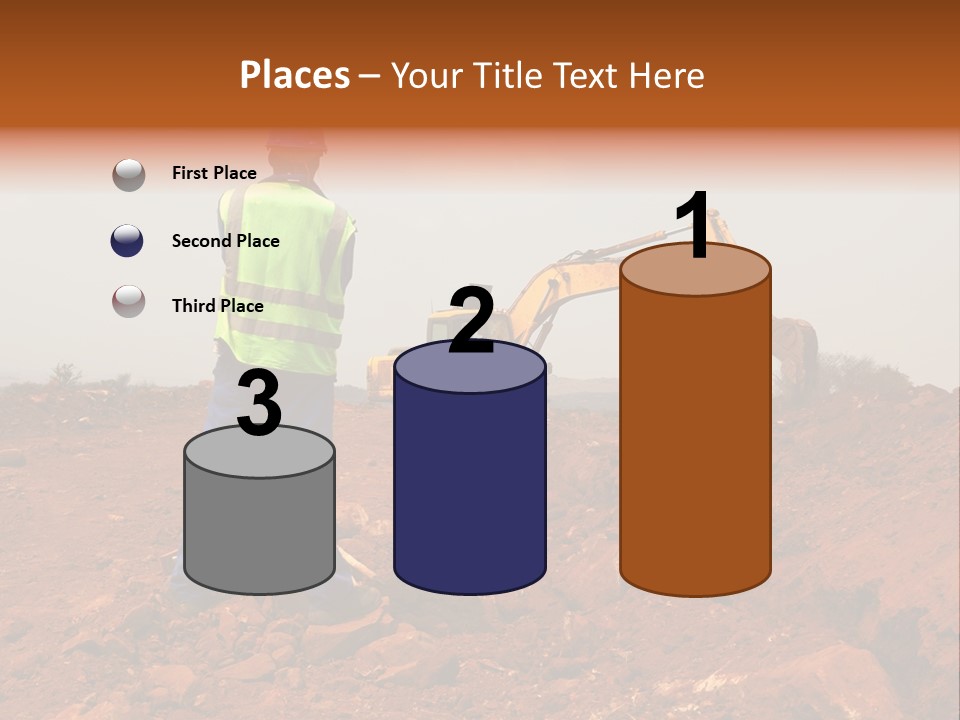 Places – Your Title Text Here

First Place

Second Place

Third Place

3

2

1